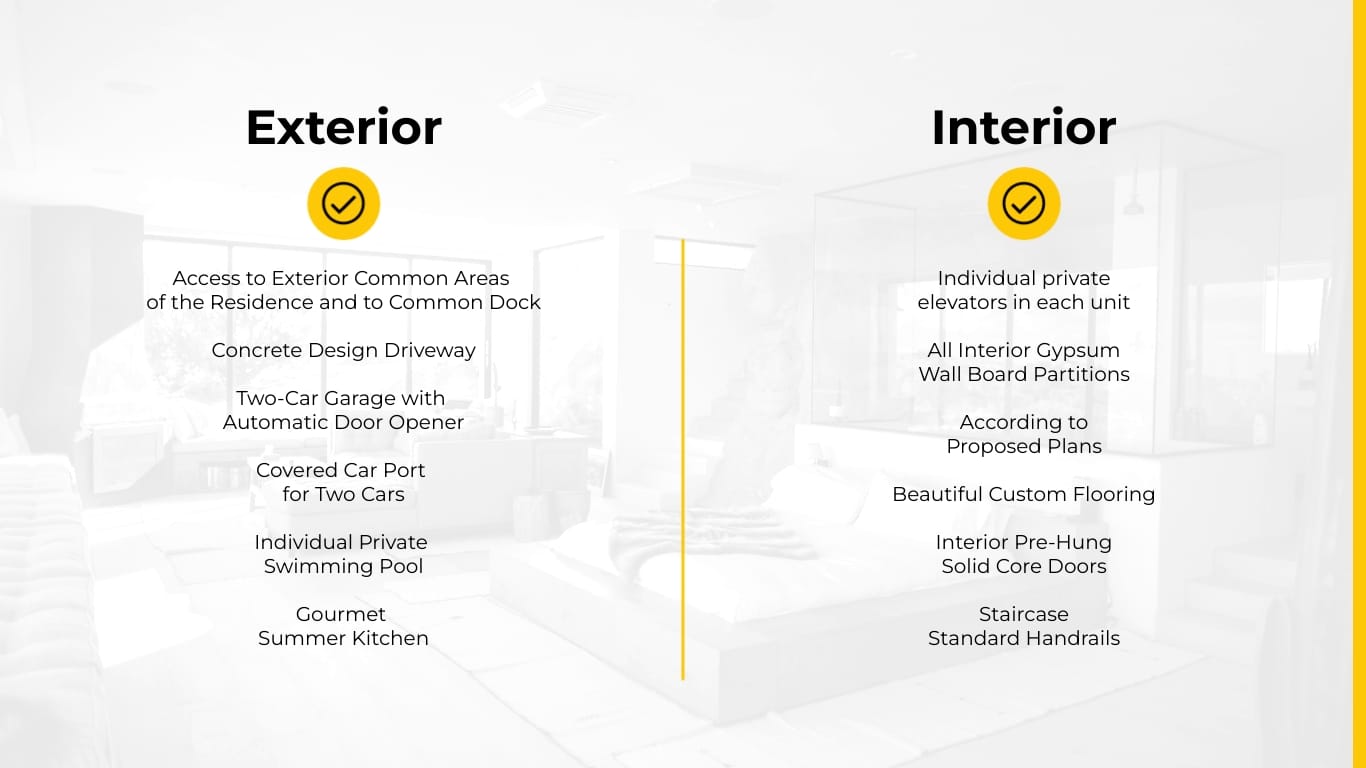 Exterior

Access to Exterior Common Areas of the Residence and to Common Dock

Concrete Design Driveway

Two-Car Garage with Automatic Door Opener

Covered Car Port for Two Cars

Individual Private Swimming Pool

Gourmet Summer Kitchen

Interior

Individual private elevators in each unit

All Interior Gypsum Wall Board Partitions

According to Proposed Plans

Beautiful Custom Flooring

Interior Pre-Hung Solid Core Doors

Staircase Standard Handrails